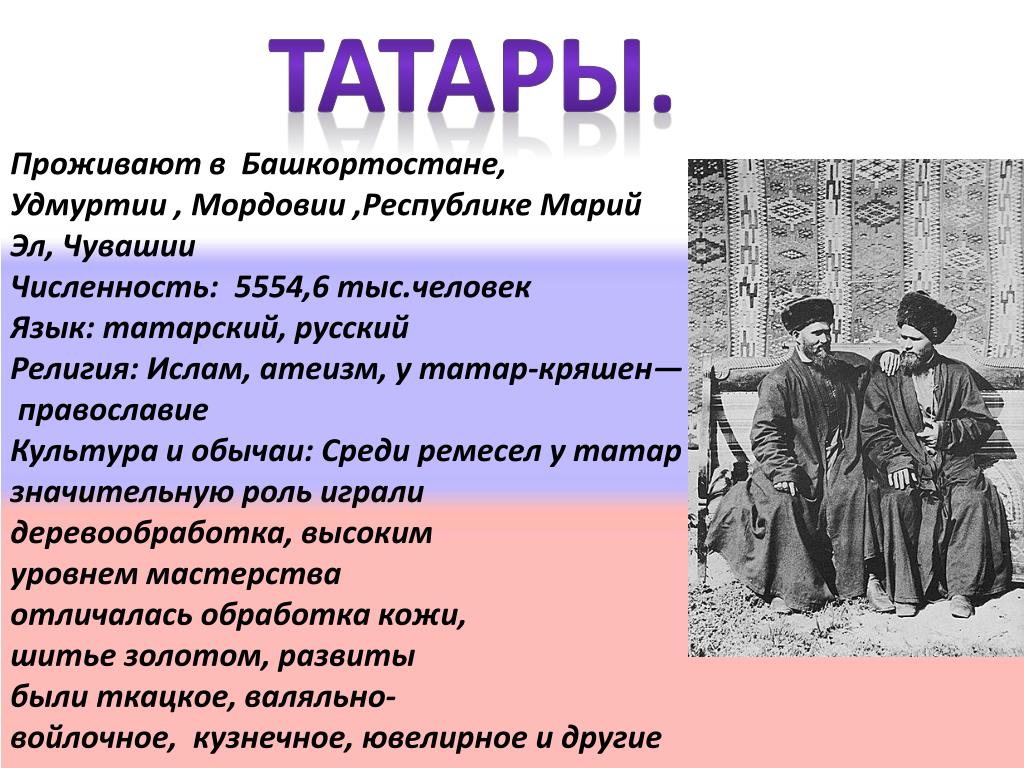 ТАТАРЫ.

Проживают в Башкортостане, Удмуртии , Мордовии ,Республике Марий Эл, Чувашии
Численность: 5554,6 тыс.человек
Язык: татарский, русский
Религия: Ислам, атеизм, у татар-кряшен— православие
Культура и обычаи: Среди ремесел у татар значительную роль играли деревообработка, высоким уровнем мастерства отличалась обработка кожи, шитье золотом, развиты были ткацкое, валяльно-войлочное, кузнечное, ювелирное и другие